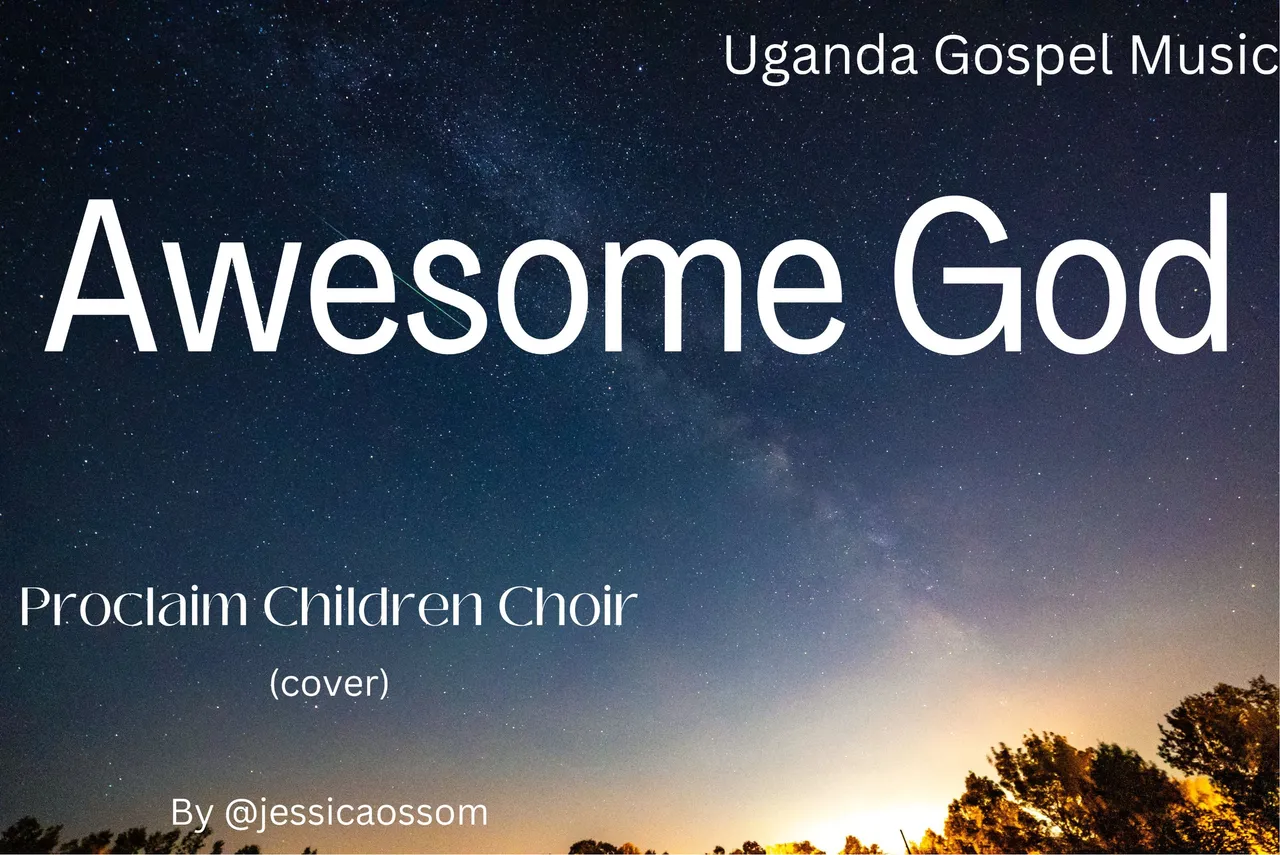 Uganda Gospel Music

Awesome God

Proclaim Children Choir
(cover)

By @jessicaossom